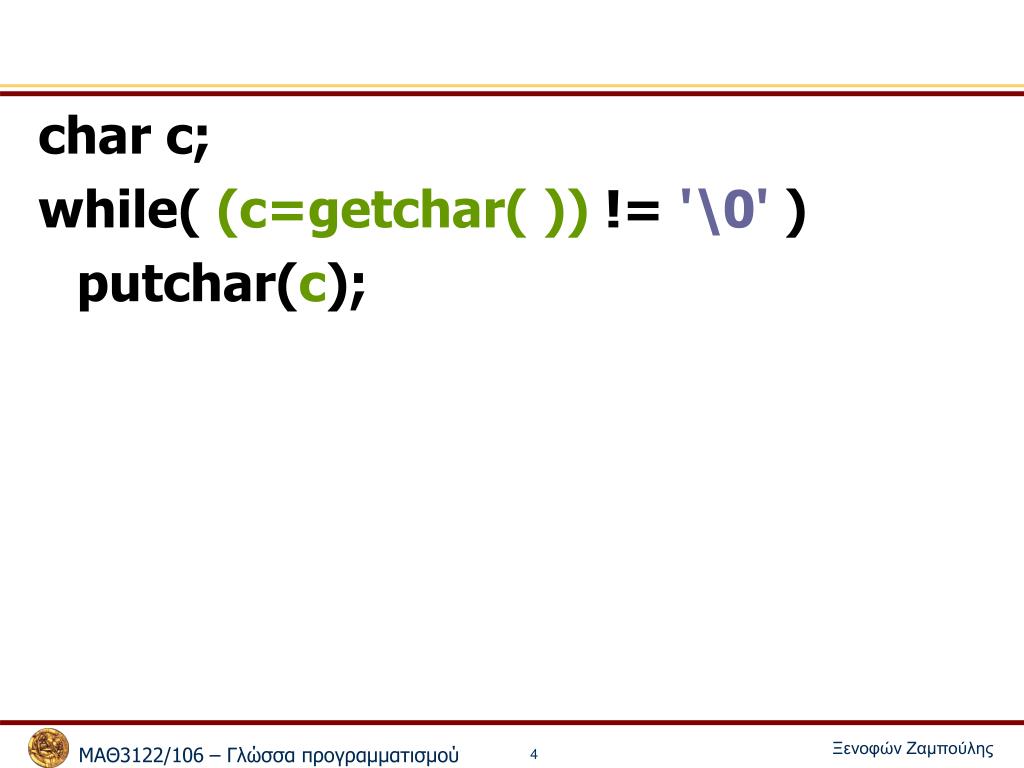 char c;
while( (c=getchar( )) != '\0' )
putchar(c);

ΜΑΘ3122/106 – Γλώσσα προγραμματισμού 4 Ξενοφών Ζαμπούλης